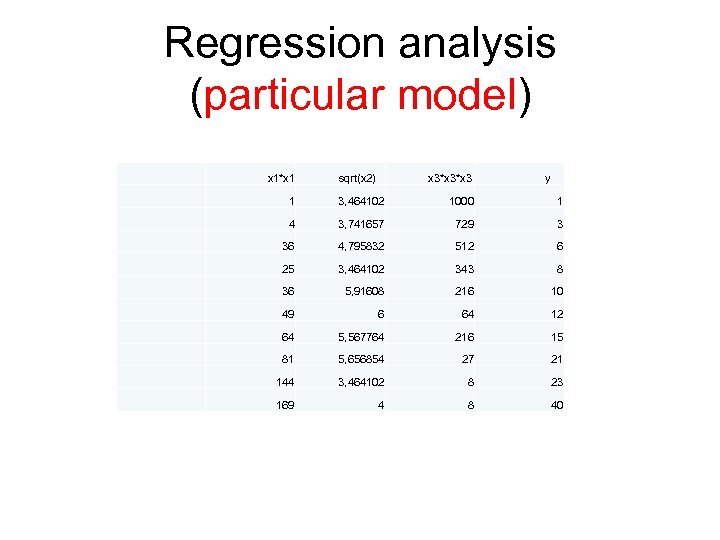 Regression analysis (particular model)

| | x1*x1 | sqrt(x2) | x3*x3*x3 | y |
|---|---|---|---|---|
| | 1 | 3,464102 | 1000 | 1 |
| | 4 | 3,741657 | 729 | 3 |
| | 36 | 4,795832 | 512 | 6 |
| | 25 | 3,464102 | 343 | 8 |
| | 36 | 5,91608 | 216 | 10 |
| | 49 | 6 | 64 | 12 |
| | 64 | 5,567764 | 216 | 15 |
| | 81 | 5,656854 | 27 | 21 |
| | 144 | 3,464102 | 8 | 23 |
| | 169 | 4 | 8 | 40 |